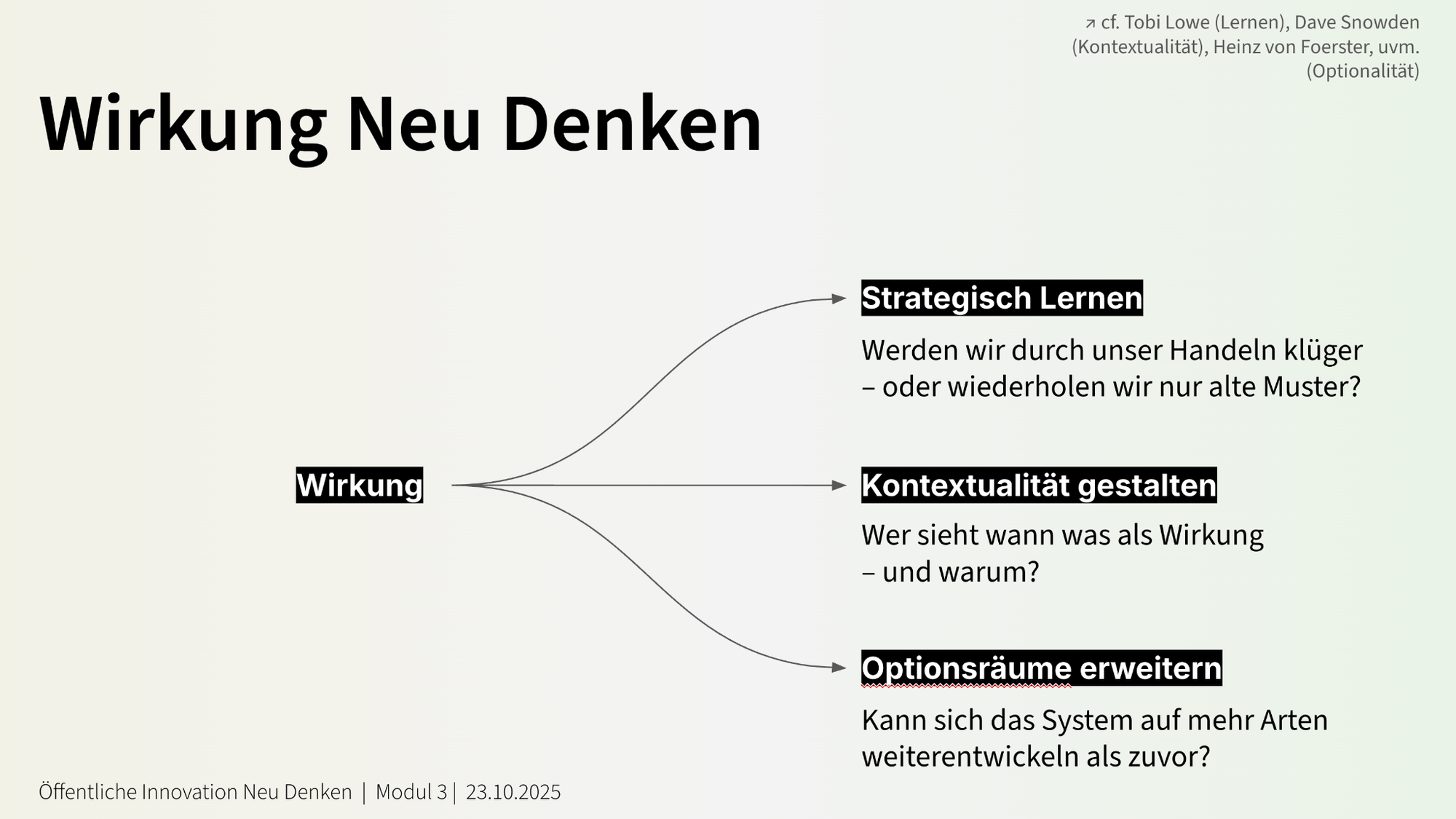 ↗ cf. Tobi Lowe (Lernen), Dave Snowden (Kontextualität), Heinz von Foerster, uvm. (Optionalität)

Wirkung Neu Denken

Wirkung

Strategisch Lernen

Werden wir durch unser Handeln klüger – oder wiederholen wir nur alte Muster?

Kontextualität gestalten

Wer sieht wann was als Wirkung – und warum?

Optionsräume erweitern

Kann sich das System auf mehr Arten weiterentwickeln als zuvor?

Öffentliche Innovation Neu Denken | Modul 3 | 23.10.2025